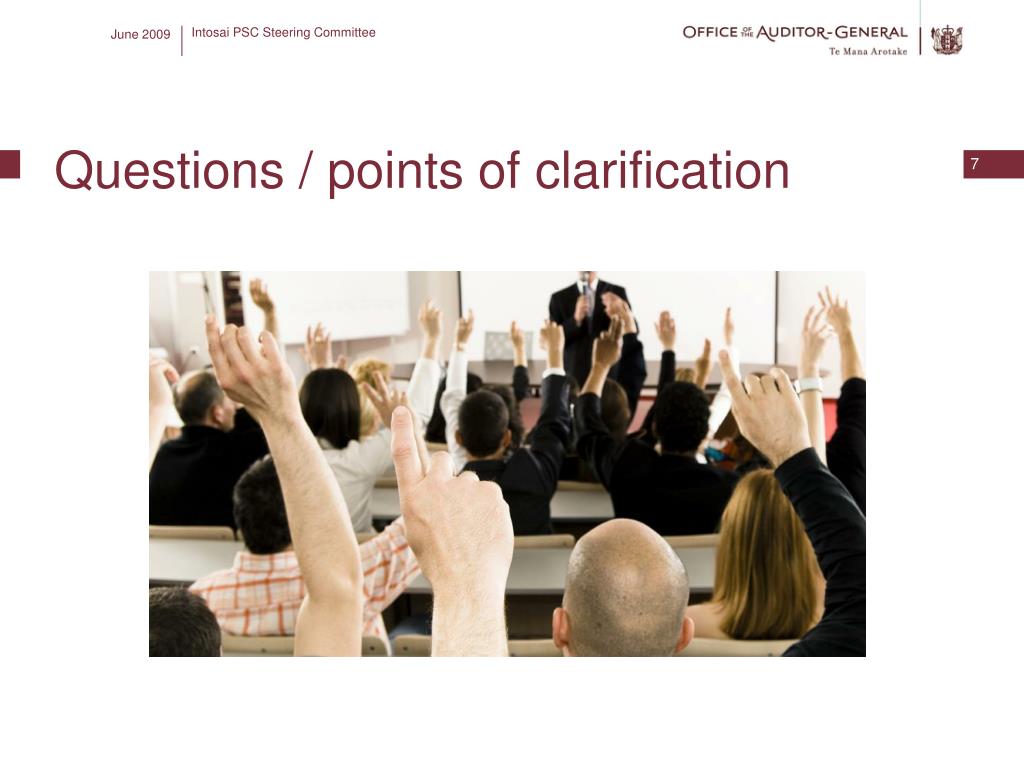 June 2009

Intosai PSC Steering Committee

OFFICE OF THE AUDITOR-GENERAL
Te Mana Arotake

Questions / points of clarification

7